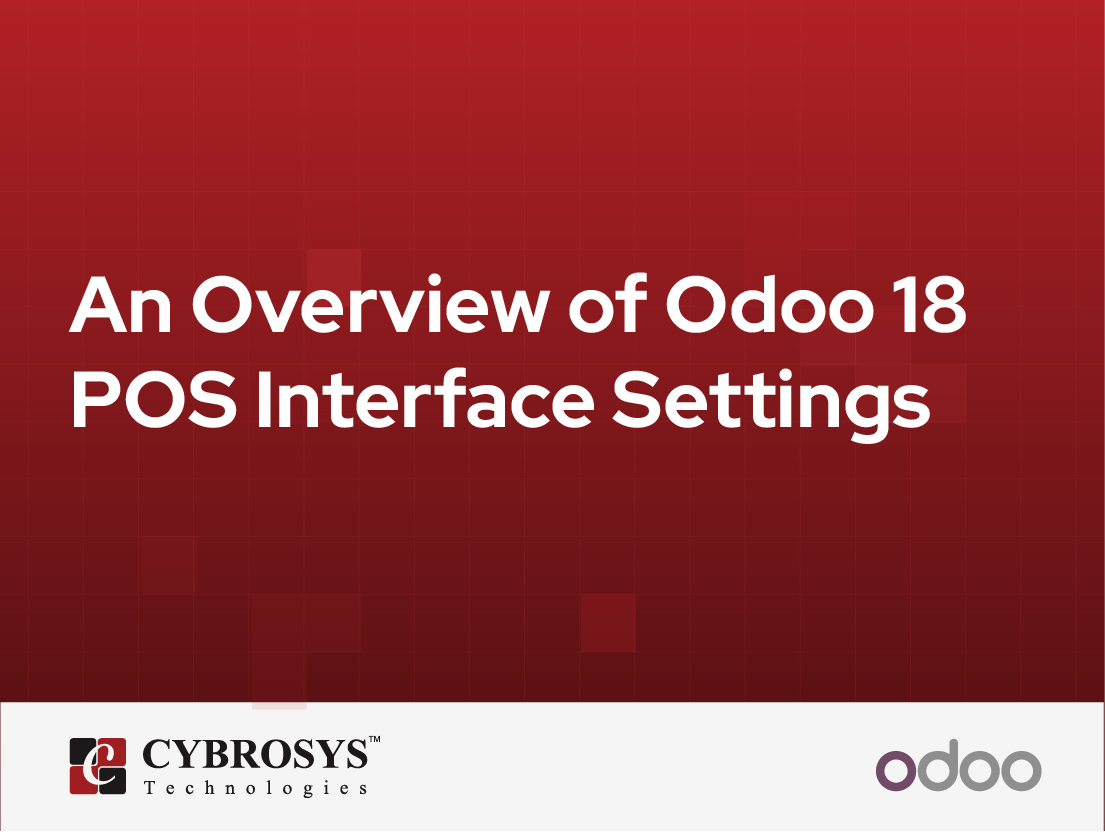 An Overview of Odoo 18 POS Interface Settings

CYBROSYS™
Technologies

odoo